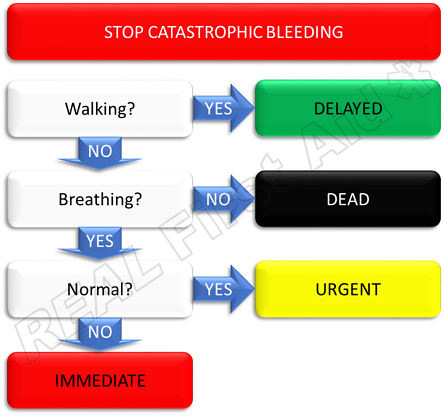 STOP CATASTROPHIC BLEEDING

Walking?

YES

DELAYED

NO

Breathing?

NO

DEAD

YES

Normal?

YES

URGENT

NO

IMMEDIATE

REAL First Aid